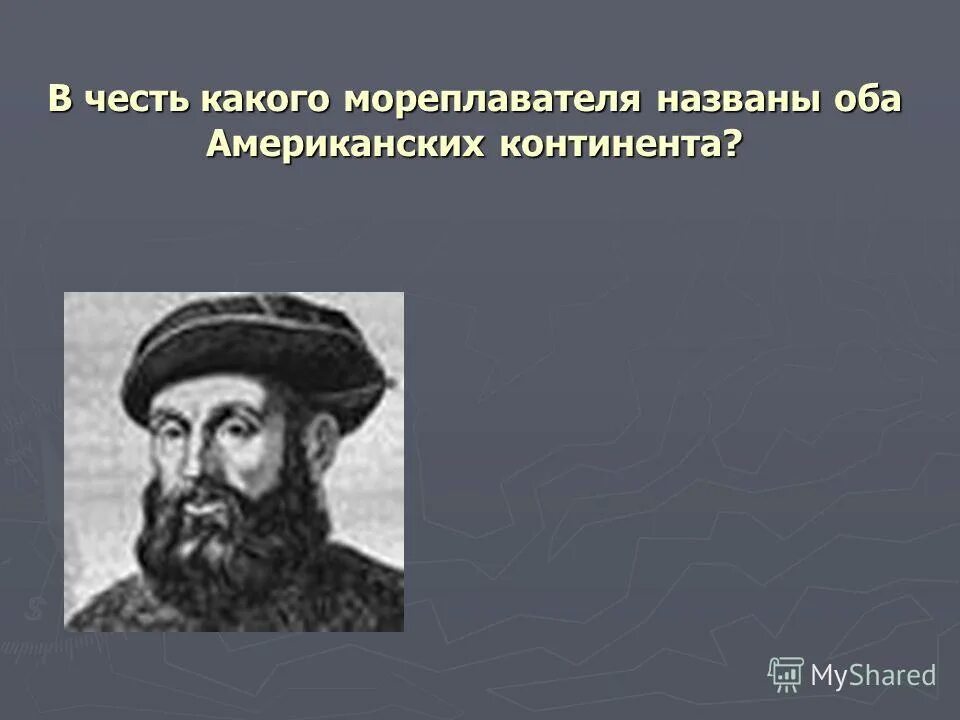 В честь какого мореплавателя названы оба Американских континента?

MyShared